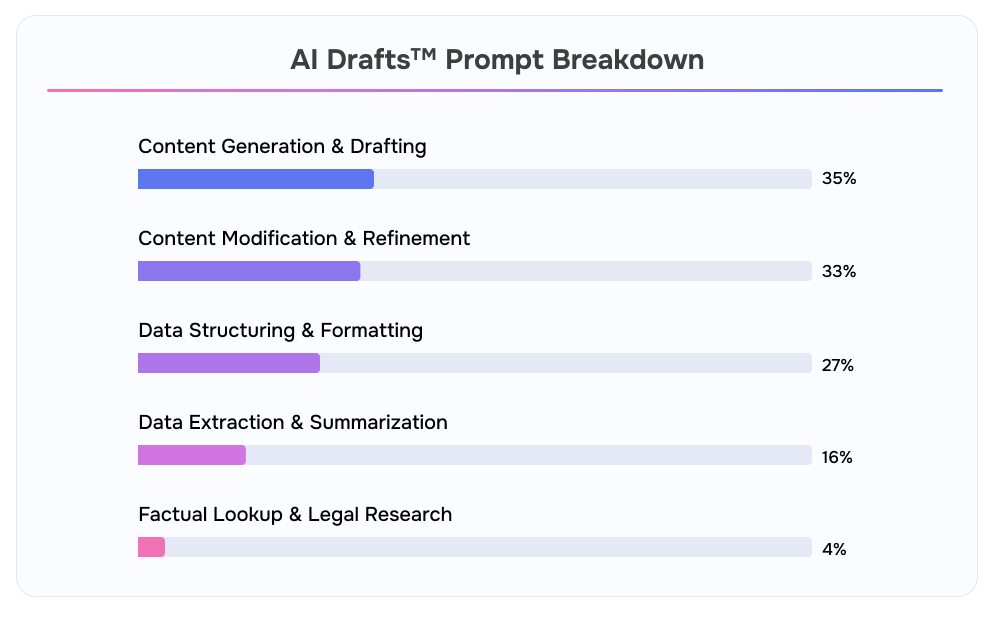 AI Drafts™ Prompt Breakdown

Content Generation & Drafting
35%

Content Modification & Refinement
33%

Data Structuring & Formatting
27%

Data Extraction & Summarization
16%

Factual Lookup & Legal Research
4%